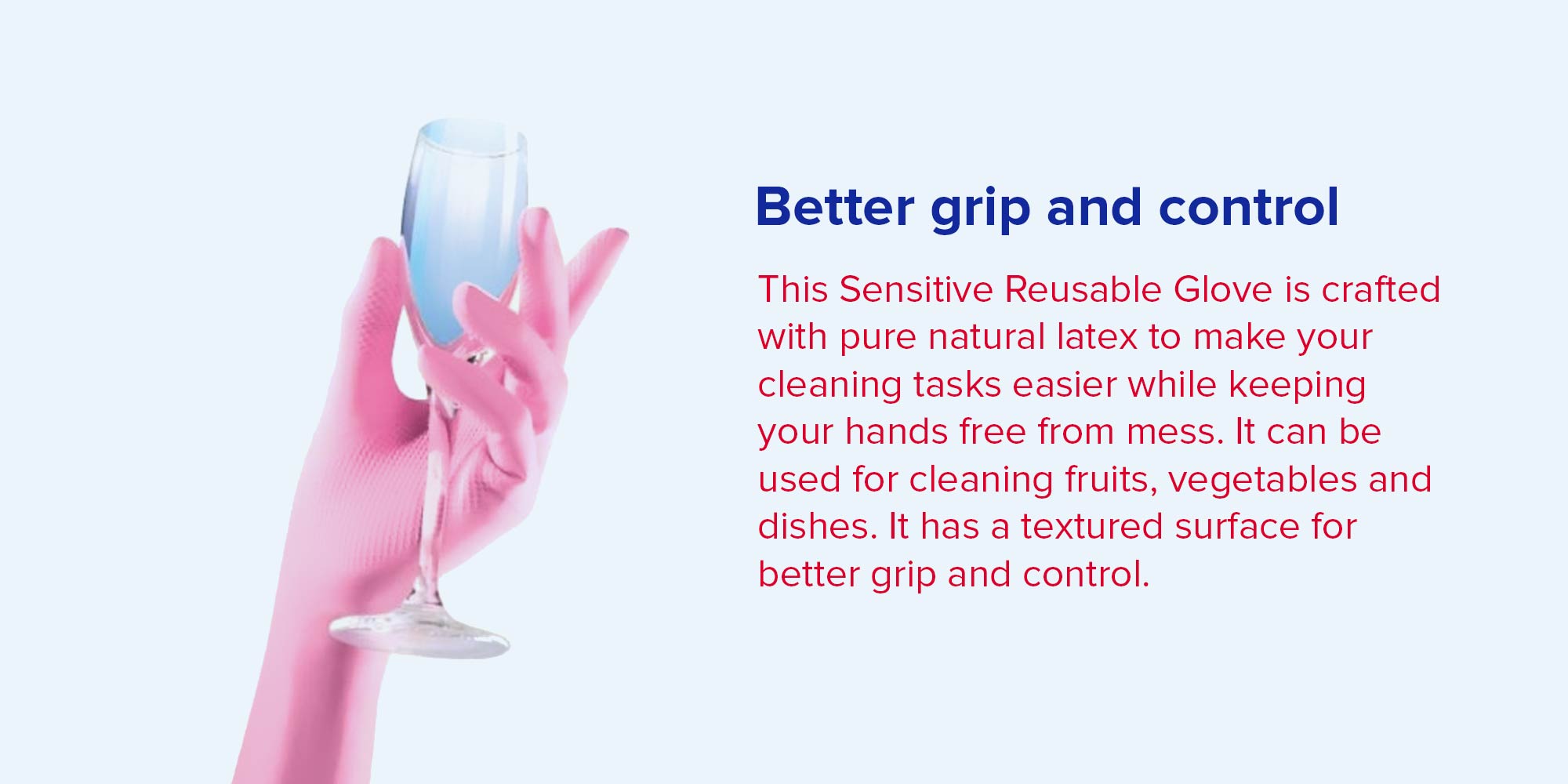 Better grip and control

This Sensitive Reusable Glove is crafted with pure natural latex to make your cleaning tasks easier while keeping your hands free from mess. It can be used for cleaning fruits, vegetables and dishes. It has a textured surface for better grip and control.